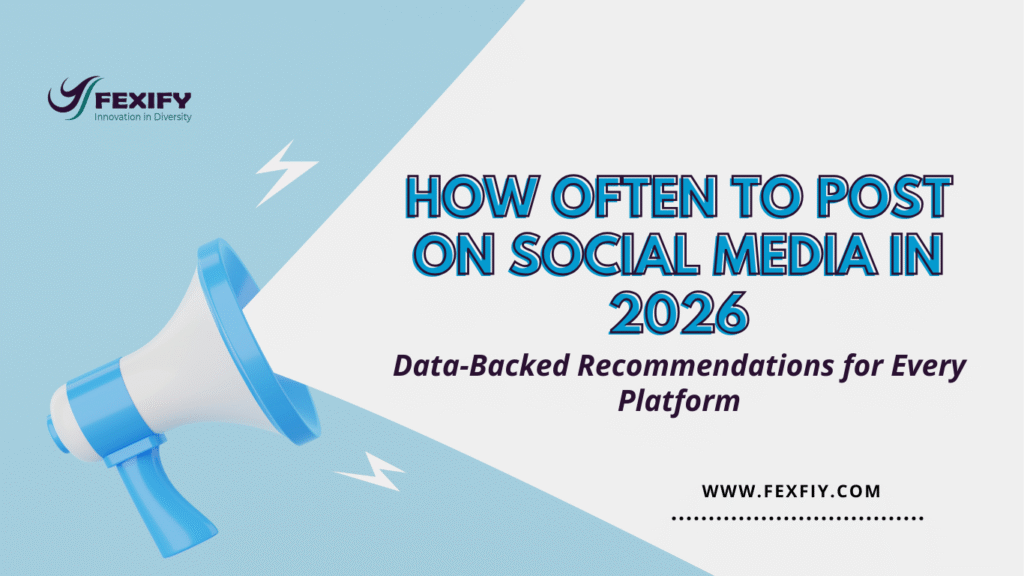 FEXIFY
Innovation in Diversity

HOW OFTEN TO POST ON SOCIAL MEDIA IN 2026

Data-Backed Recommendations for Every Platform

WWW.FEXFIY.COM